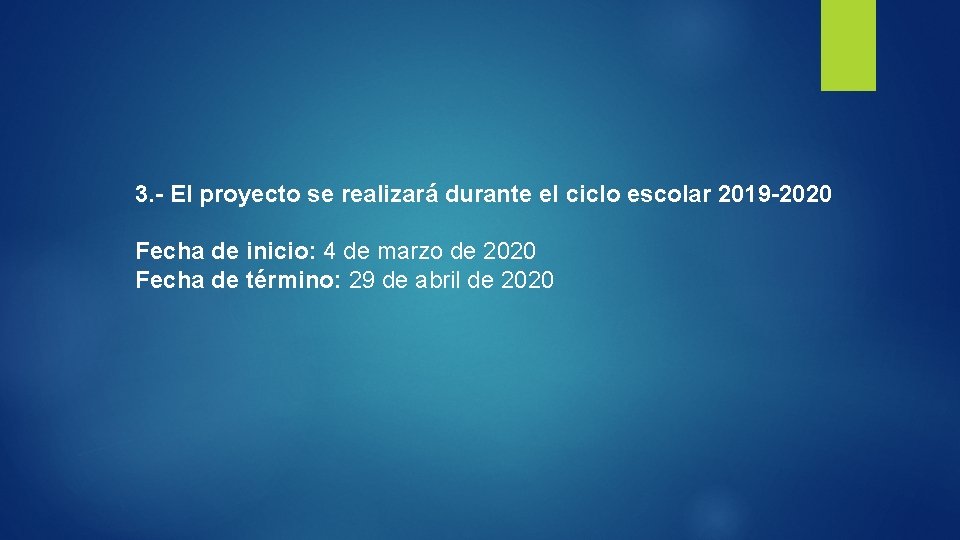 3.- El proyecto se realizará durante el ciclo escolar 2019-2020

Fecha de inicio: 4 de marzo de 2020
Fecha de término: 29 de abril de 2020